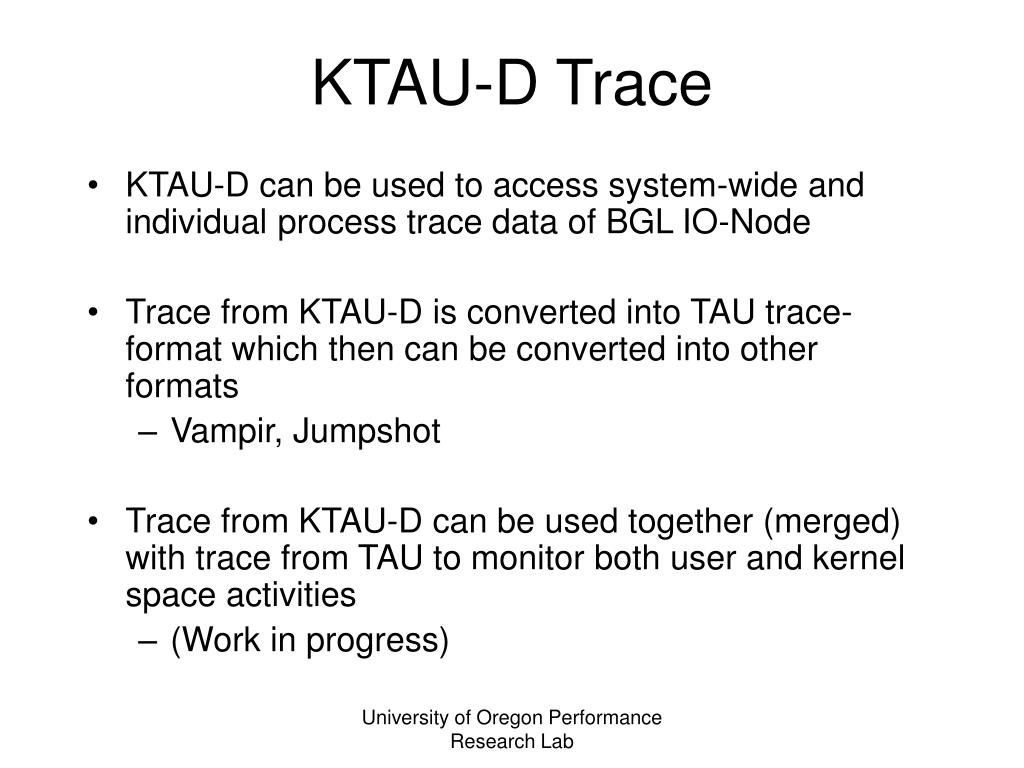 KTAU-D Trace

• KTAU-D can be used to access system-wide and individual process trace data of BGL IO-Node

• Trace from KTAU-D is converted into TAU trace-format which then can be converted into other formats
– Vampir, Jumpshot

• Trace from KTAU-D can be used together (merged) with trace from TAU to monitor both user and kernel space activities
– (Work in progress)

University of Oregon Performance Research Lab